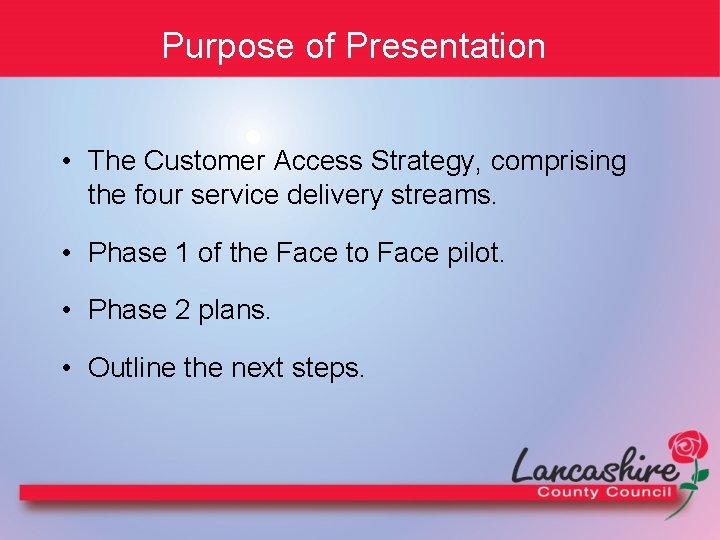 Purpose of Presentation

• The Customer Access Strategy, comprising the four service delivery streams.

• Phase 1 of the Face to Face pilot.

• Phase 2 plans.

• Outline the next steps.

Lancashire
County Council